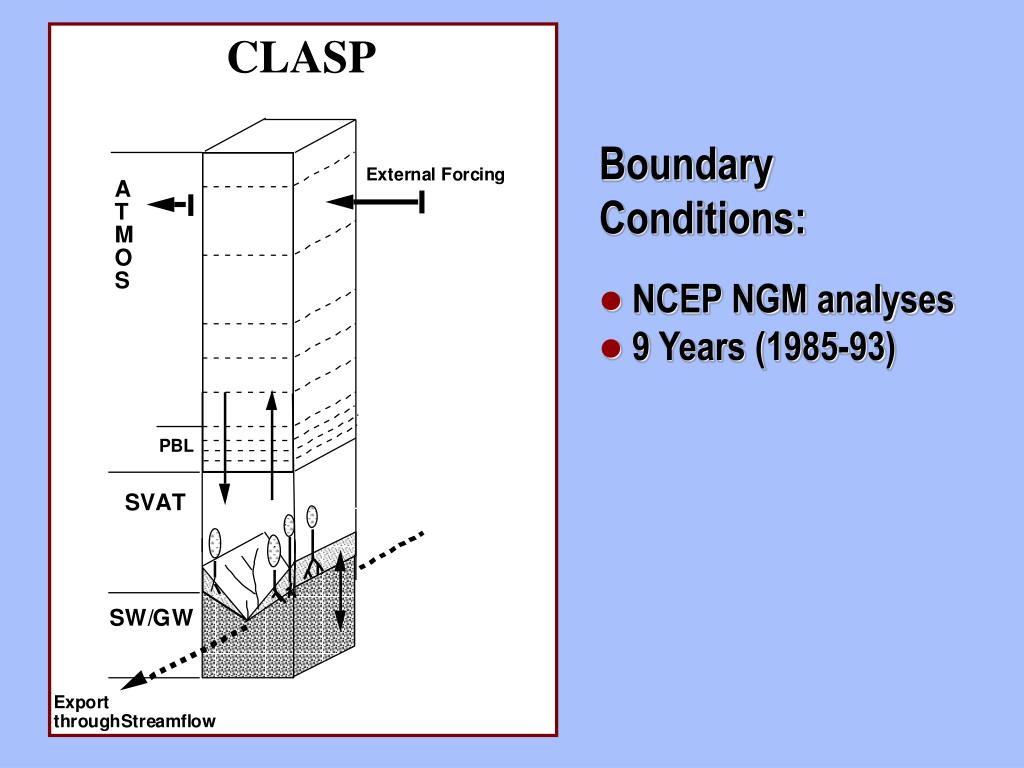 CLASP

A
T
M
O
S

External Forcing

PBL

SVAT

SW/GW

Export
throughStreamflow

Boundary Conditions:

● NCEP NGM analyses
● 9 Years (1985-93)